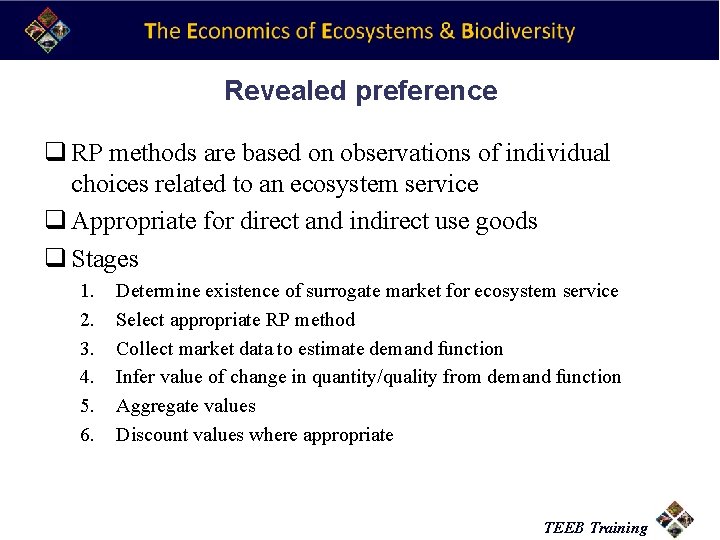 The Economics of Ecosystems & Biodiversity

Revealed preference

❑ RP methods are based on observations of individual choices related to an ecosystem service

❑ Appropriate for direct and indirect use goods

❑ Stages

1. Determine existence of surrogate market for ecosystem service
2. Select appropriate RP method
3. Collect market data to estimate demand function
4. Infer value of change in quantity/quality from demand function
5. Aggregate values
6. Discount values where appropriate

TEEB Training